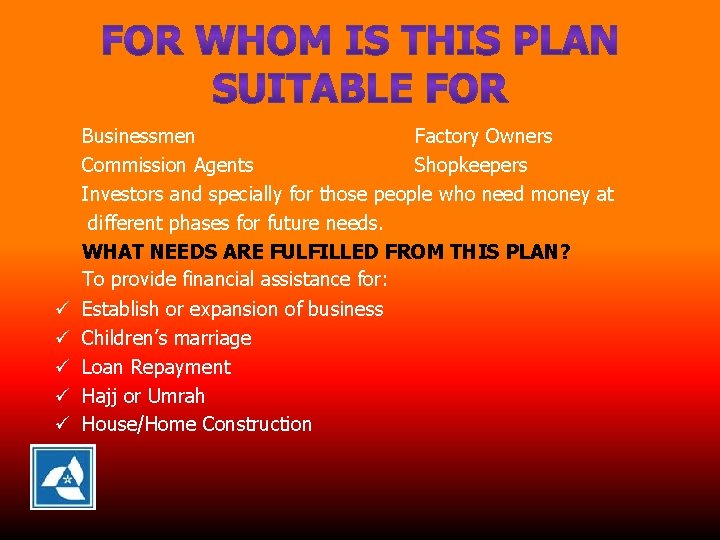 FOR WHOM IS THIS PLAN SUITABLE FOR

Businessmen
Commission Agents

Factory Owners
Shopkeepers

Investors and specially for those people who need money at different phases for future needs.

WHAT NEEDS ARE FULFILLED FROM THIS PLAN?

To provide financial assistance for:

✓ Establish or expansion of business
✓ Children's marriage
✓ Loan Repayment
✓ Hajj or Umrah
✓ House/Home Construction